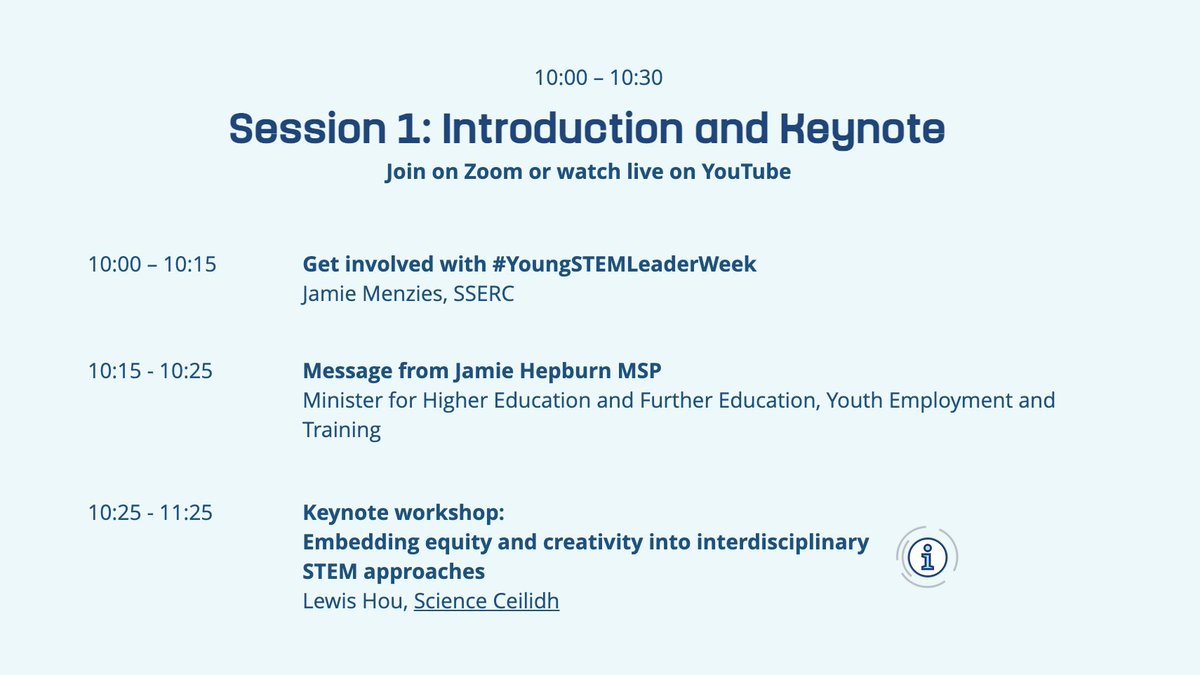 10:00 – 10:30

Session 1: Introduction and Keynote

Join on Zoom or watch live on YouTube

10:00 – 10:15

Get involved with #YoungSTEMLeaderWeek
Jamie Menzies, SSERC

10:15 - 10:25

Message from Jamie Hepburn MSP
Minister for Higher Education and Further Education, Youth Employment and Training

10:25 - 11:25

Keynote workshop:
Embedding equity and creativity into interdisciplinary STEM approaches
Lewis Hou, Science Ceilidh